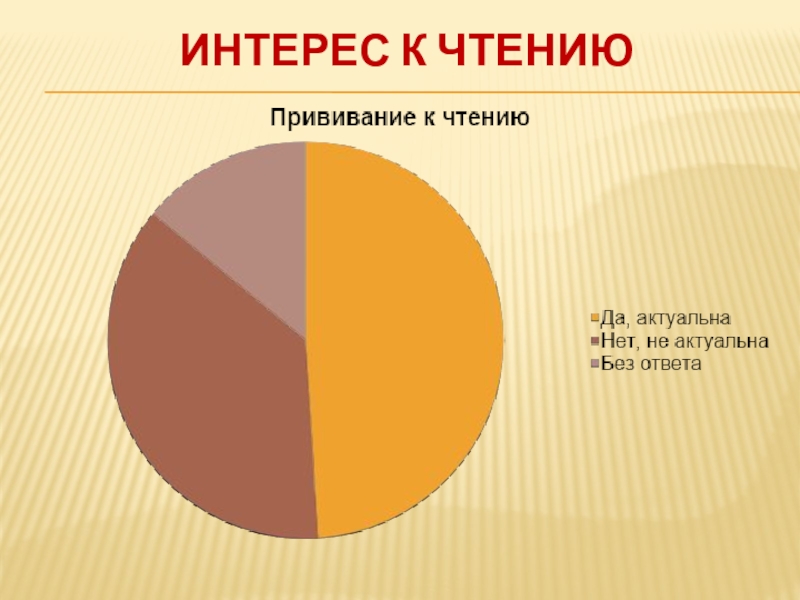 ИНТЕРЕС К ЧТЕНИЮ

Прививание к чтению

Да, актуальна
Нет, не актуальна
Без ответа